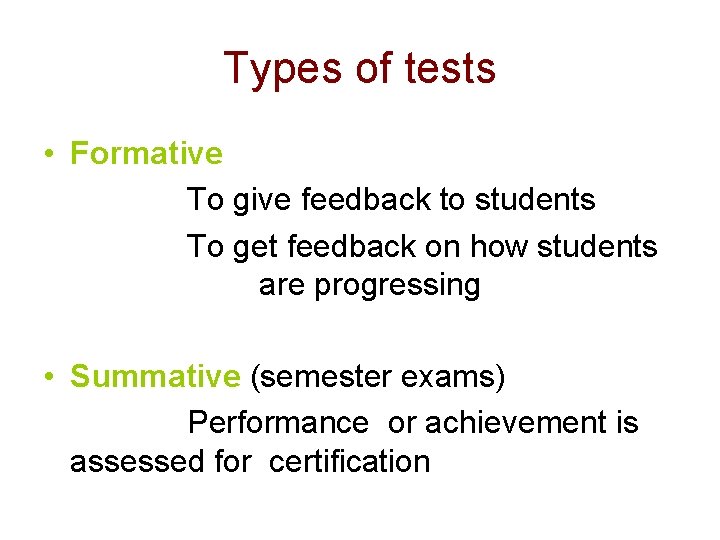 Types of tests

• Formative

To give feedback to students

To get feedback on how students are progressing

• Summative (semester exams)

Performance or achievement is assessed for certification